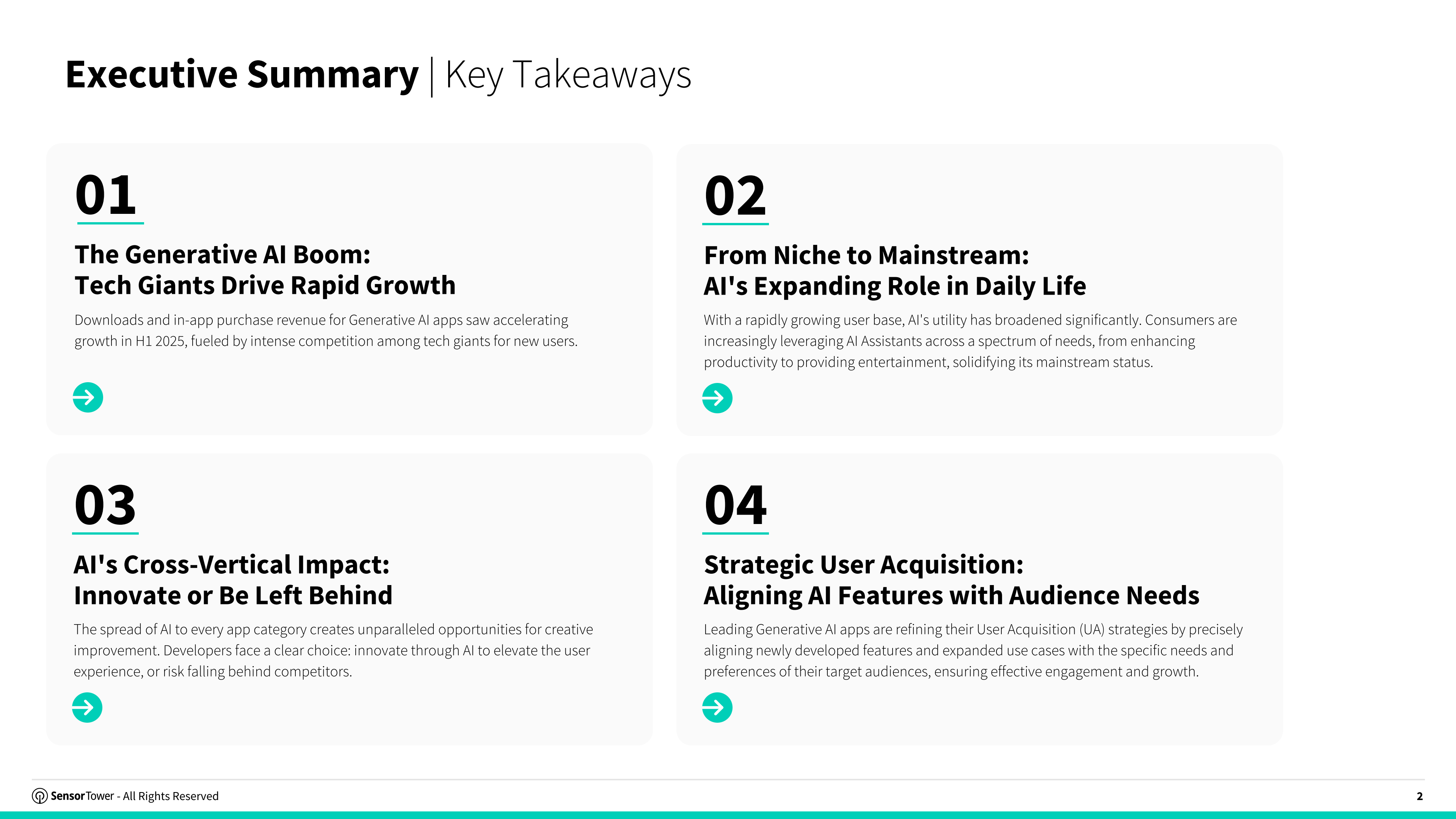 Executive Summary | Key Takeaways

01

The Generative AI Boom:
Tech Giants Drive Rapid Growth

Downloads and in-app purchase revenue for Generative AI apps saw accelerating growth in H1 2025, fueled by intense competition among tech giants for new users.

02

From Niche to Mainstream:
AI's Expanding Role in Daily Life

With a rapidly growing user base, AI's utility has broadened significantly. Consumers are increasingly leveraging AI Assistants across a spectrum of needs, from enhancing productivity to providing entertainment, solidifying its mainstream status.

03

AI's Cross-Vertical Impact:
Innovate or Be Left Behind

The spread of AI to every app category creates unparalleled opportunities for creative improvement. Developers face a clear choice: innovate through AI to elevate the user experience, or risk falling behind competitors.

04

Strategic User Acquisition:
Aligning AI Features with Audience Needs

Leading Generative AI apps are refining their User Acquisition (UA) strategies by precisely aligning newly developed features and expanded use cases with the specific needs and preferences of their target audiences, ensuring effective engagement and growth.

SensorTower - All Rights Reserved

2